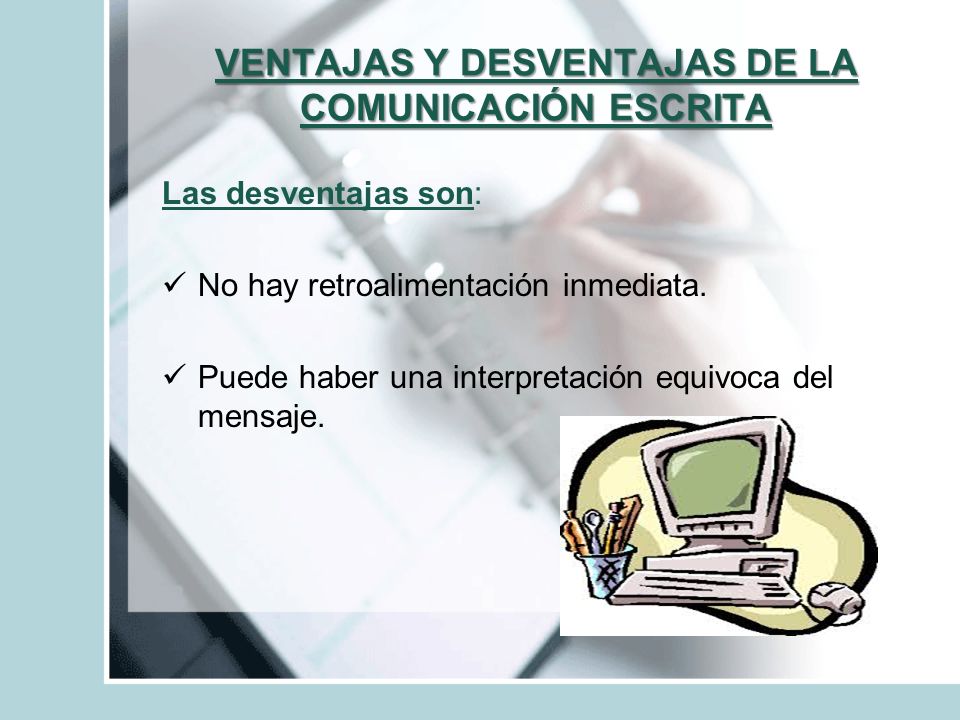 VENTAJAS Y DESVENTAJAS DE LA COMUNICACIÓN ESCRITA

Las desventajas son:

✓ No hay retroalimentación inmediata.

✓ Puede haber una interpretación equivoca del mensaje.